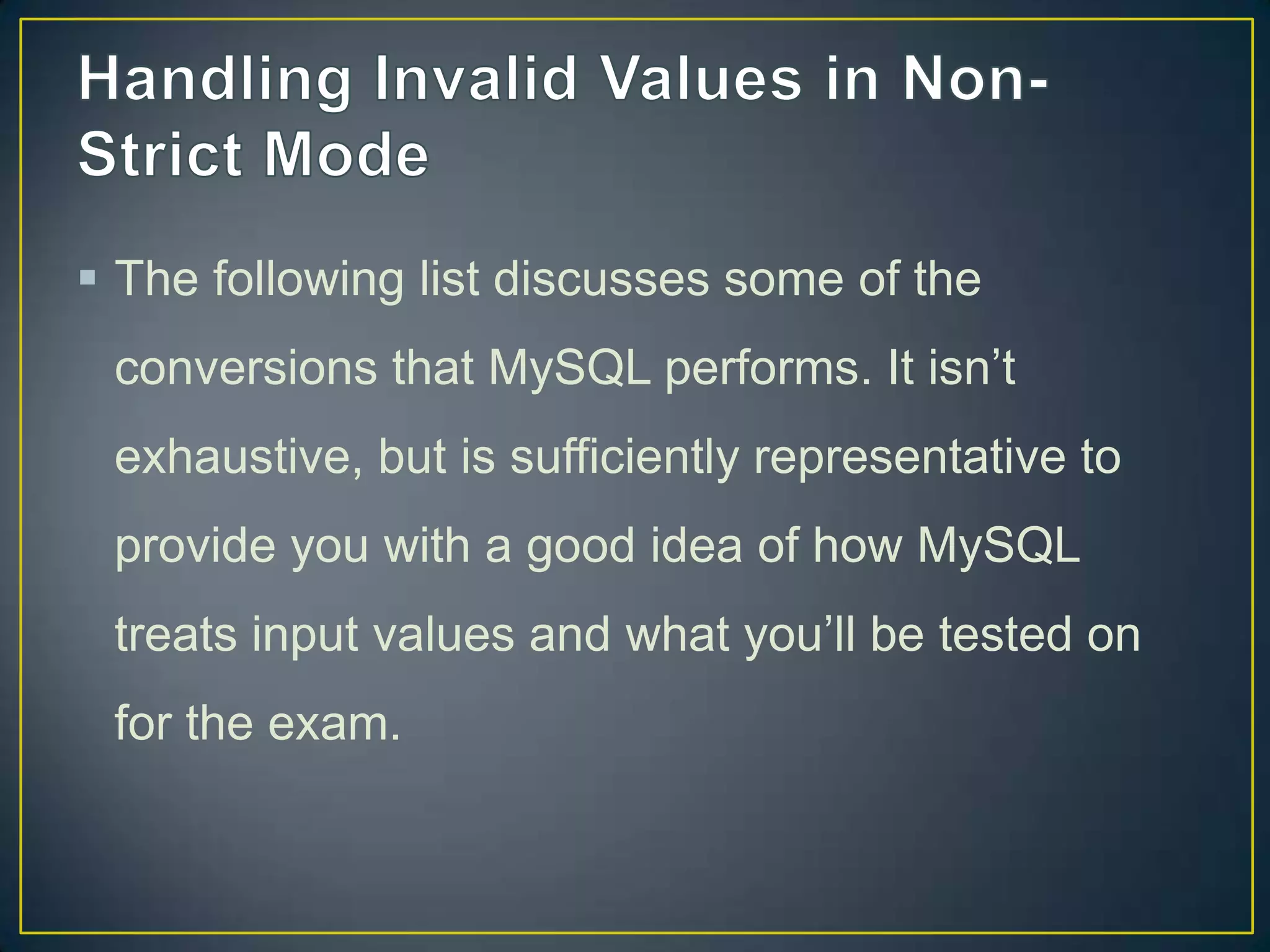 Handling Invalid Values in Non-Strict Mode

▪ The following list discusses some of the conversions that MySQL performs. It isn’t exhaustive, but is sufficiently representative to provide you with a good idea of how MySQL treats input values and what you’ll be tested on for the exam.